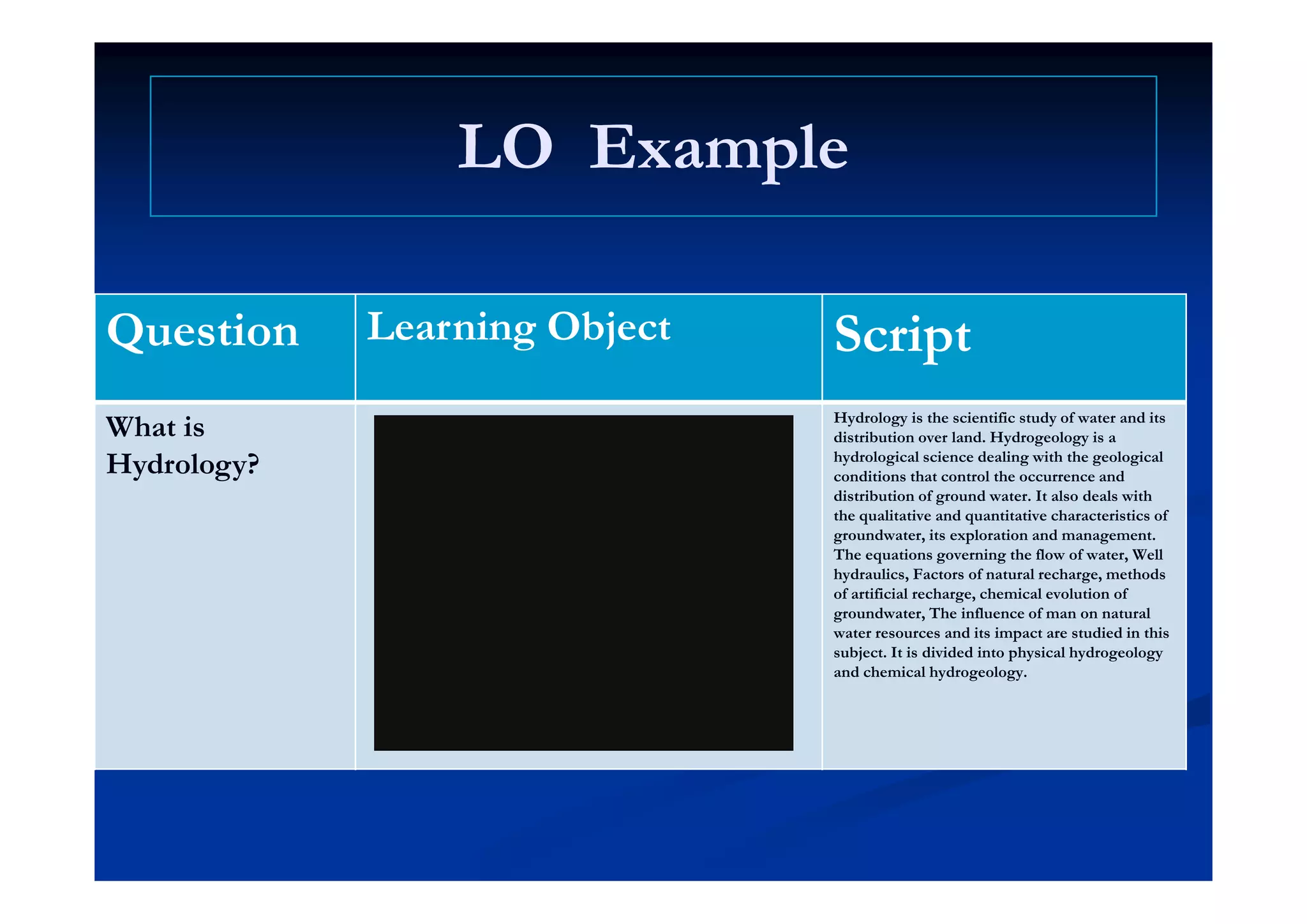 LO Example

| Question | Learning Object | Script |
|---|---|---|
| What is Hydrology? | | Hydrology is the scientific study of water and its distribution over land. Hydrogeology is a hydrological science dealing with the geological conditions that control the occurrence and distribution of ground water. It also deals with the qualitative and quantitative characteristics of groundwater, its exploration and management. The equations governing the flow of water, Well hydraulics, Factors of natural recharge, methods of artificial recharge, chemical evolution of groundwater, The influence of man on natural water resources and its impact are studied in this subject. It is divided into physical hydrogeology and chemical hydrogeology. |